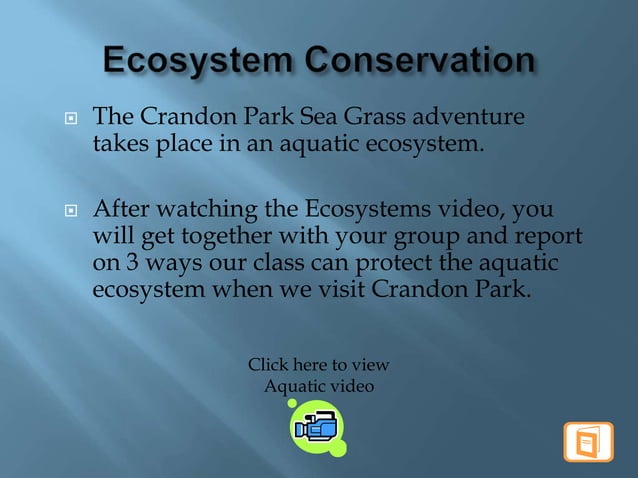 Ecosystem Conservation

The Crandon Park Sea Grass adventure takes place in an aquatic ecosystem.

After watching the Ecosystems video, you will get together with your group and report on 3 ways our class can protect the aquatic ecosystem when we visit Crandon Park.

Click here to view Aquatic video